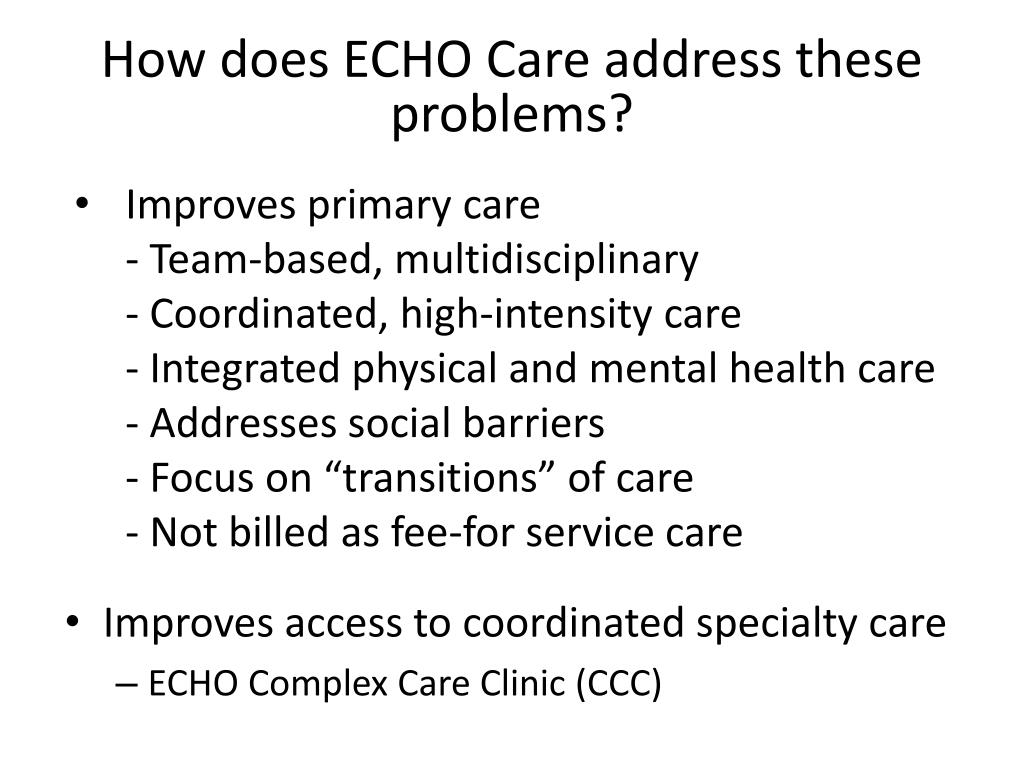 How does ECHO Care address these problems?

• Improves primary care
- Team-based, multidisciplinary
- Coordinated, high-intensity care
- Integrated physical and mental health care
- Addresses social barriers
- Focus on “transitions” of care
- Not billed as fee-for service care

• Improves access to coordinated specialty care
– ECHO Complex Care Clinic (CCC)